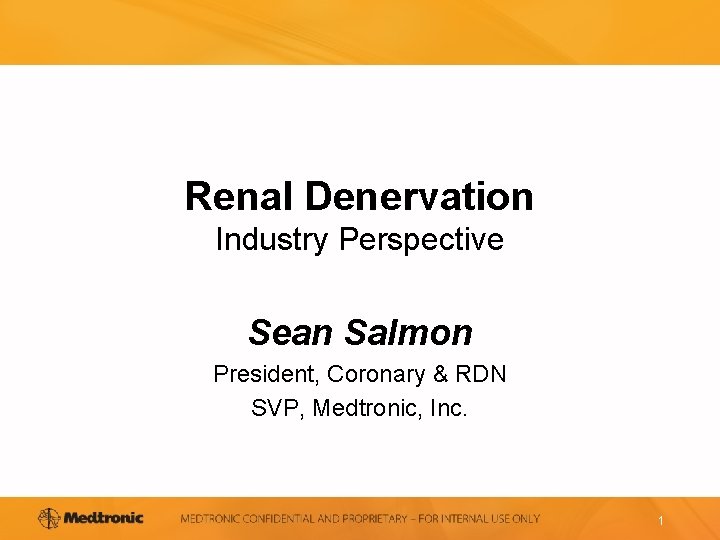 Renal Denervation
Industry Perspective

Sean Salmon

President, Coronary & RDN
SVP, Medtronic, Inc.

Medtronic MEDTRONIC CONFIDENTIAL AND PROPRIETARY – FOR INTERNAL USE ONLY 1